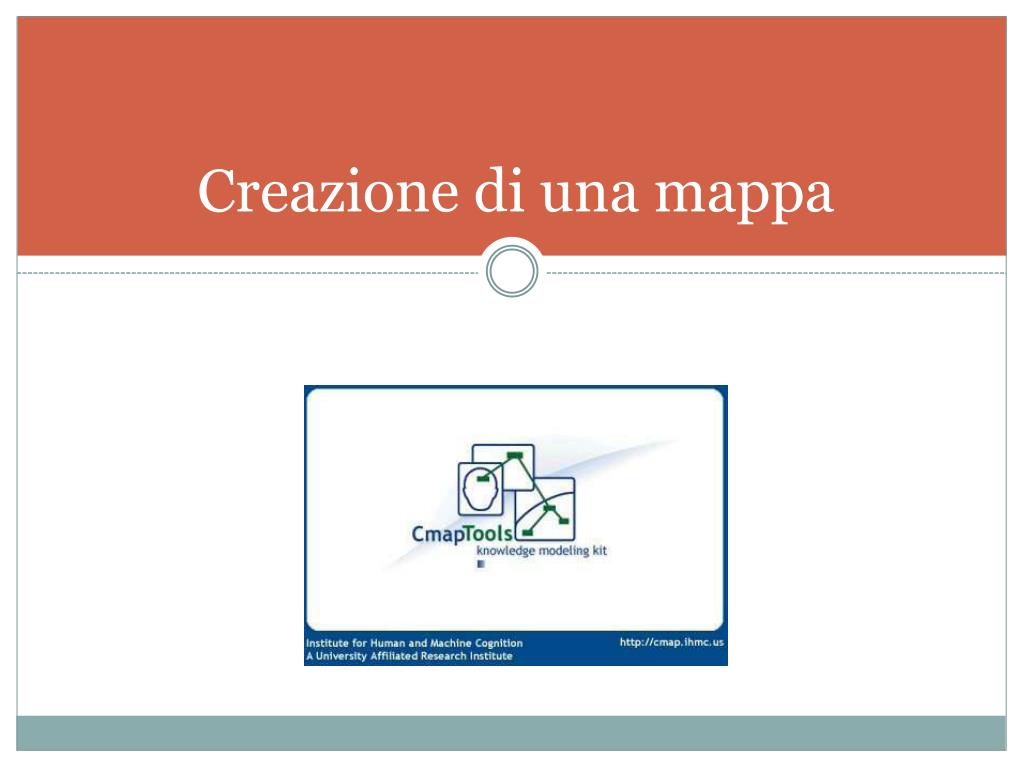 Creazione di una mappa

CmapTools
knowledge modeling kit

Institute for Human and Machine Cognition
A University Affiliated Research Institute

http://cmap.ihmc.us